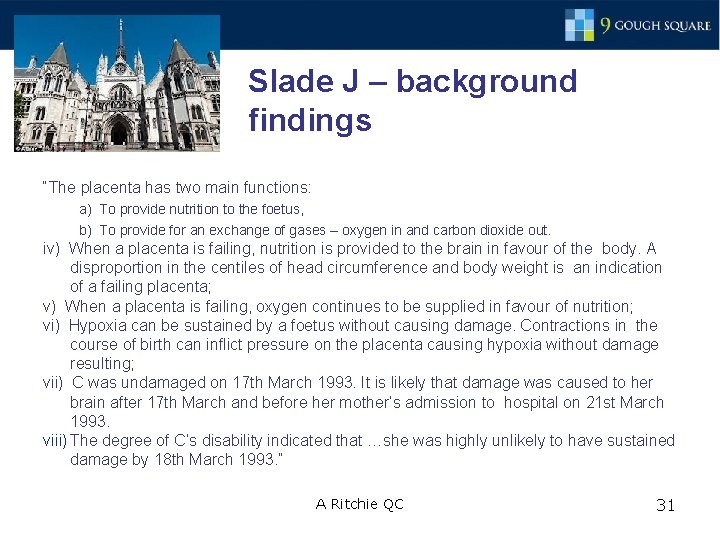 9 GOUGH SQUARE

Slade J – background findings

"The placenta has two main functions:

a) To provide nutrition to the foetus,

b) To provide for an exchange of gases – oxygen in and carbon dioxide out.

iv) When a placenta is failing, nutrition is provided to the brain in favour of the body. A disproportion in the centiles of head circumference and body weight is an indication of a failing placenta;

v) When a placenta is failing, oxygen continues to be supplied in favour of nutrition;

vi) Hypoxia can be sustained by a foetus without causing damage. Contractions in the course of birth can inflict pressure on the placenta causing hypoxia without damage resulting;

vii) C was undamaged on 17th March 1993. It is likely that damage was caused to her brain after 17th March and before her mother's admission to hospital on 21st March 1993.

viii) The degree of C's disability indicated that …she was highly unlikely to have sustained damage by 18th March 1993."

A Ritchie QC

31